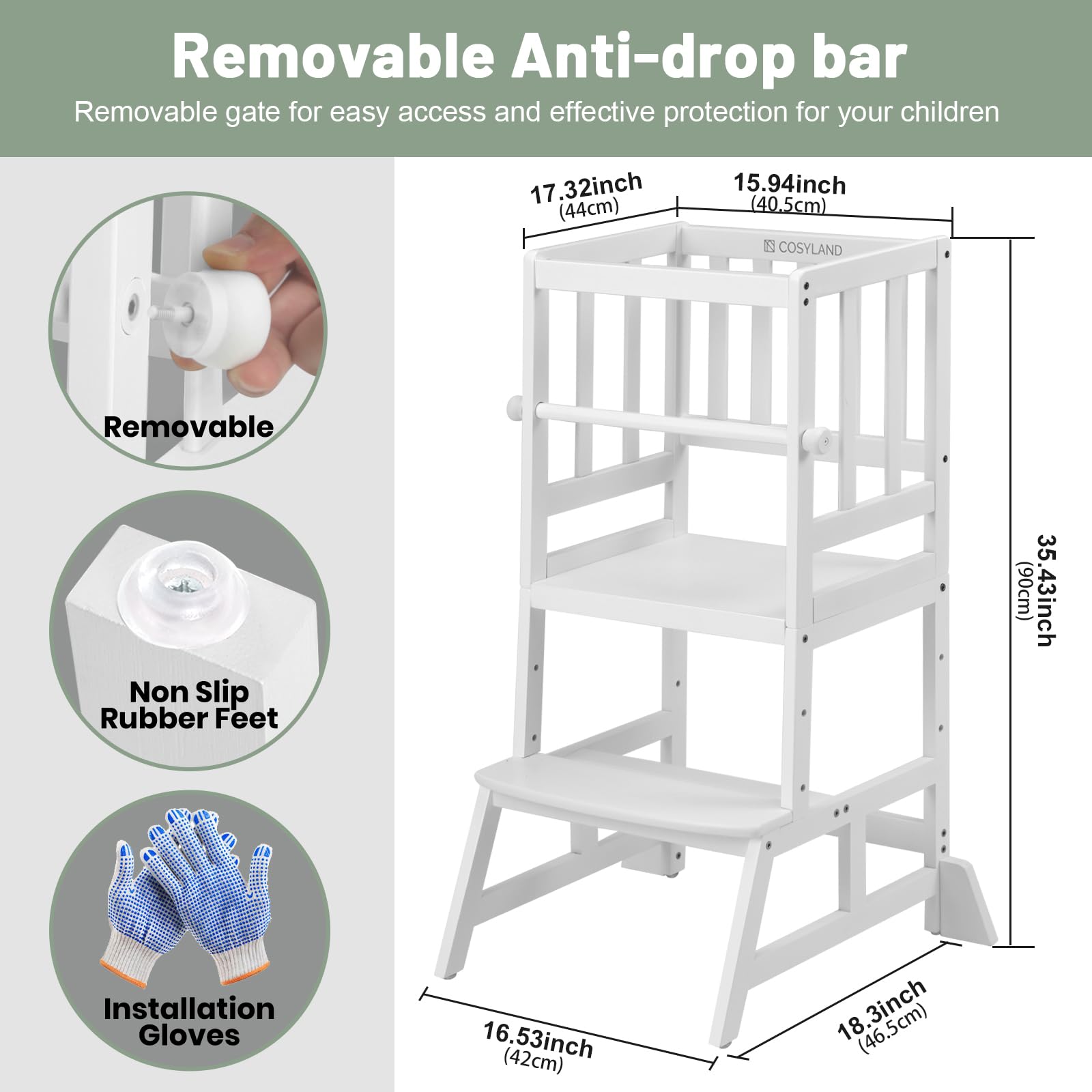 Removable Anti-drop bar

Removable gate for easy access and effective protection for your children

Removable

Non Slip Rubber Feet

Installation Gloves

17.32inch
(44cm)

15.94inch
(40.5cm)

COSYLAND

35.43inch
(90cm)

16.53inch
(42cm)

18.3inch
(46.5cm)